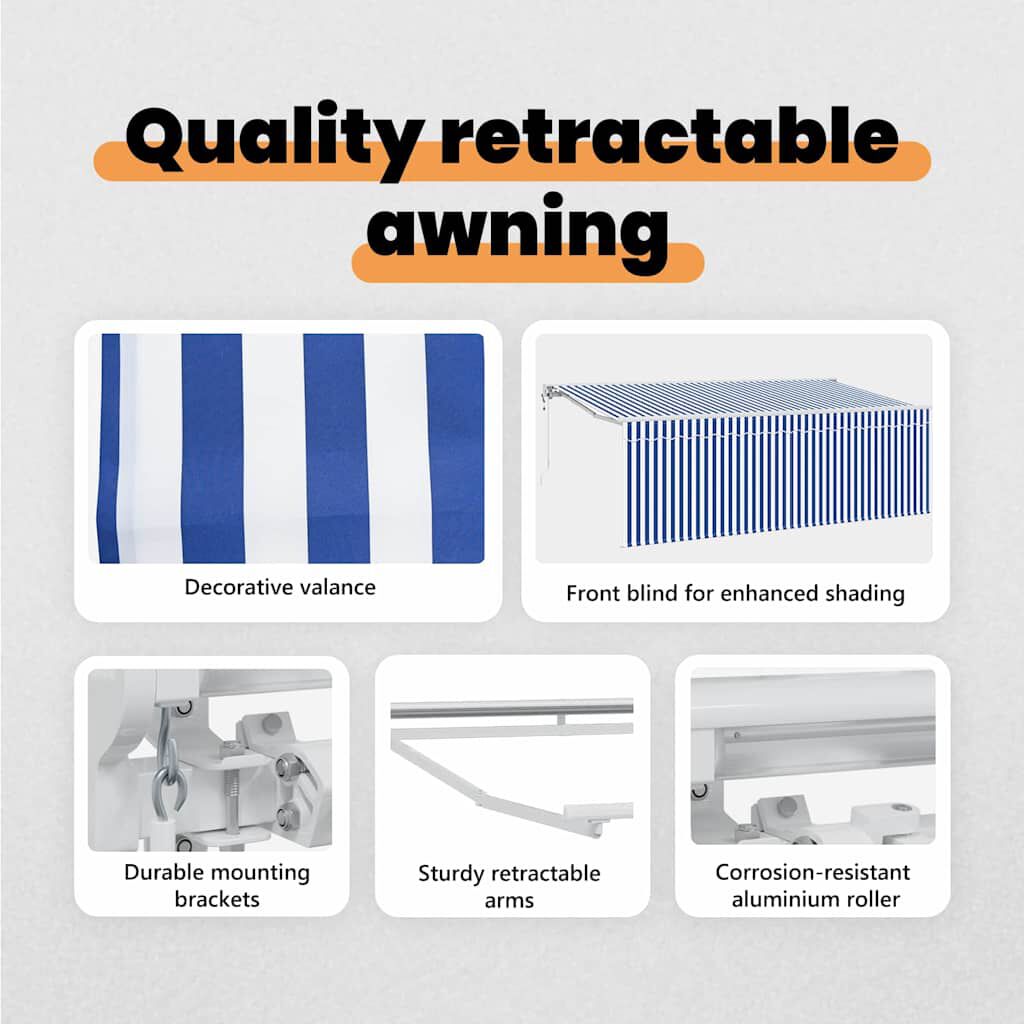 Quality retractable awning

Decorative valance

Front blind for enhanced shading

Durable mounting brackets

Sturdy retractable arms

Corrosion-resistant aluminium roller